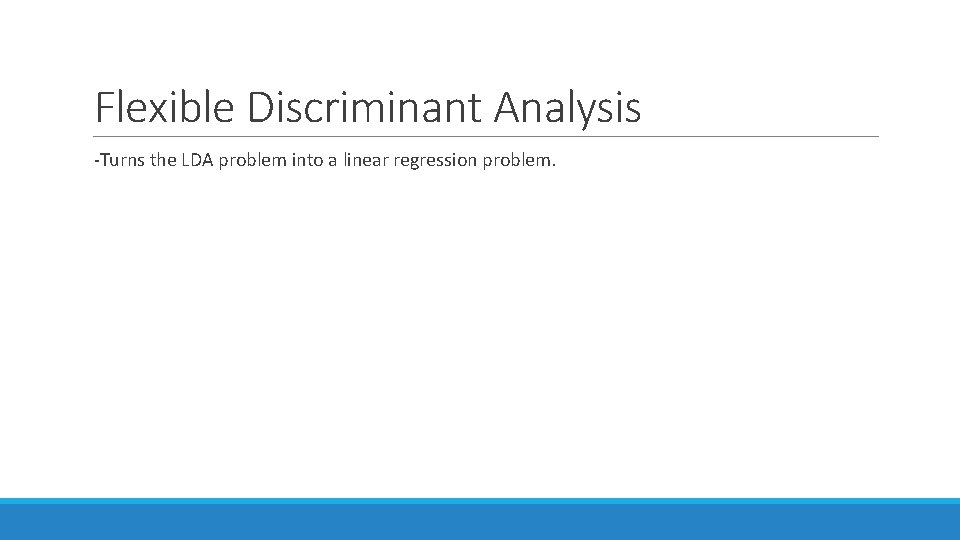 Flexible Discriminant Analysis

-Turns the LDA problem into a linear regression problem.